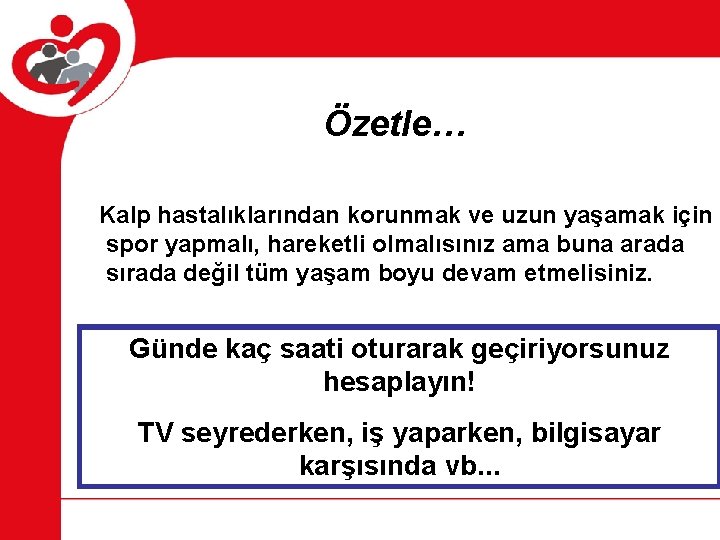 Özetle…

Kalp hastalıklarından korunmak ve uzun yaşamak için spor yapmalı, hareketli olmalısınız ama buna arada sırada değil tüm yaşam boyu devam etmelisiniz.

Günde kaç saati oturarak geçiriyorsunuz hesaplayın!

TV seyrederken, iş yaparken, bilgisayar karşısında vb...